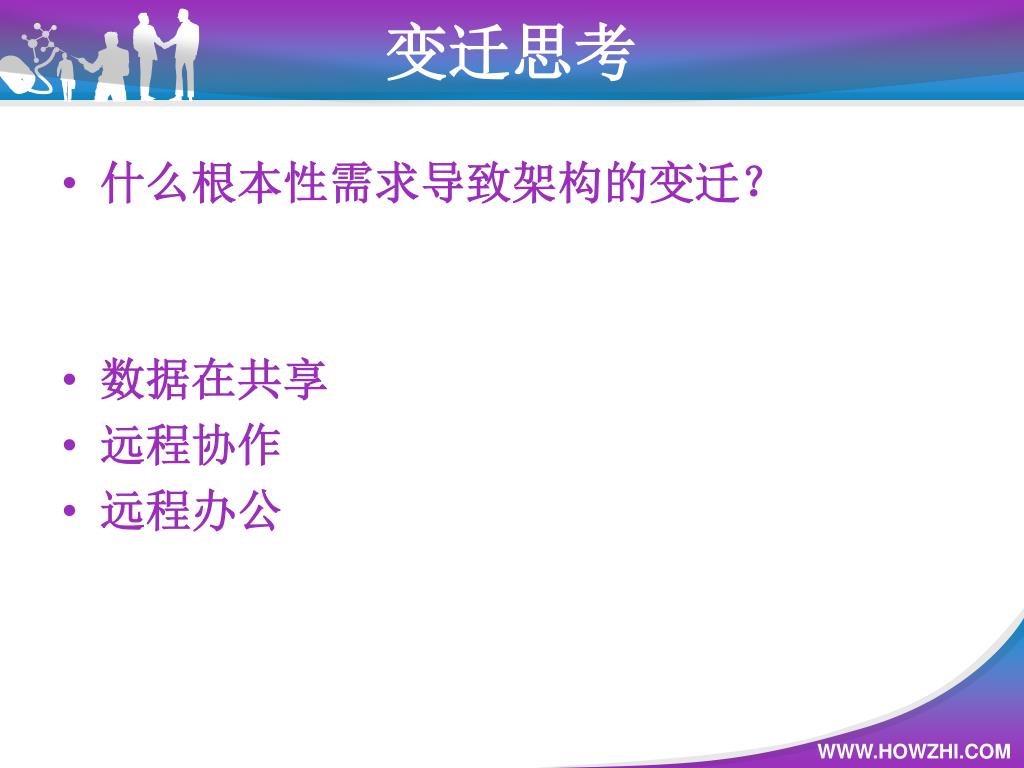 变迁思考

• 什么根本性需求导致架构的变迁?

• 数据在共享
• 远程协作
• 远程办公

WWW.HOWZHI.COM